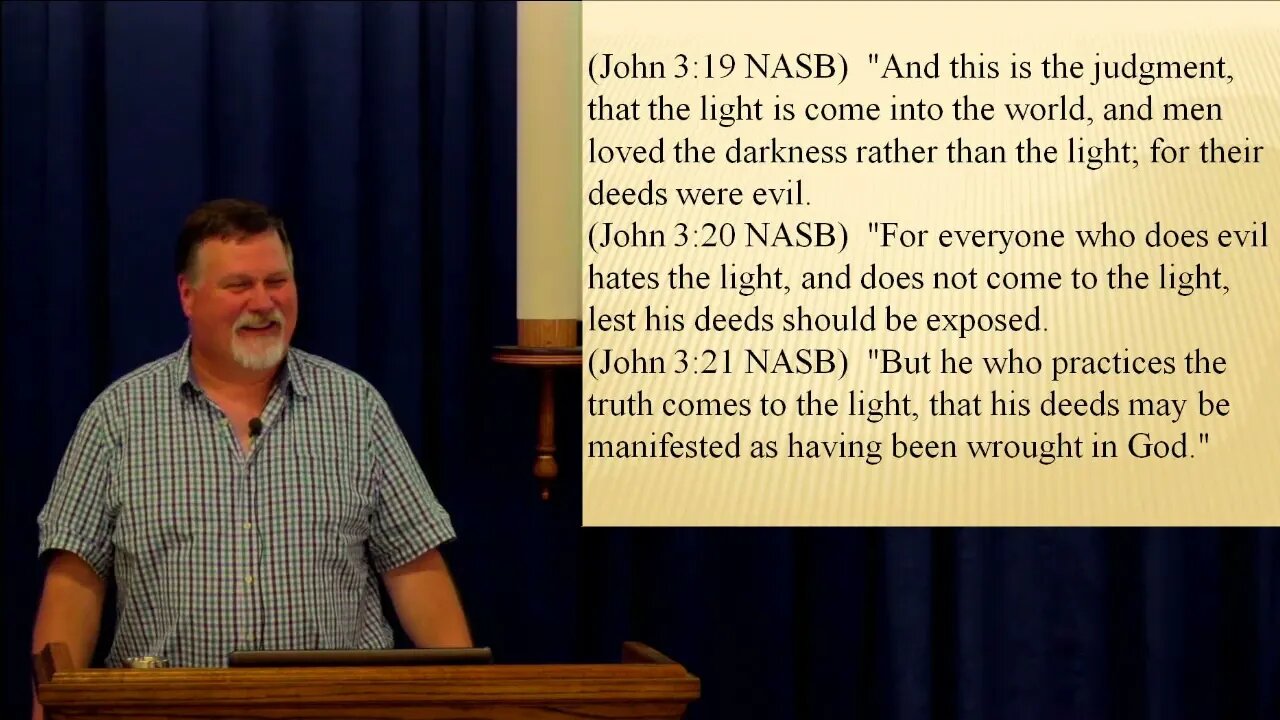 (John 3:19 NASB) "And this is the judgment, that the light is come into the world, and men loved the darkness rather than the light; for their deeds were evil.
(John 3:20 NASB) "For everyone who does evil hates the light, and does not come to the light, lest his deeds should be exposed.
(John 3:21 NASB) "But he who practices the truth comes to the light, that his deeds may be manifested as having been wrought in God."